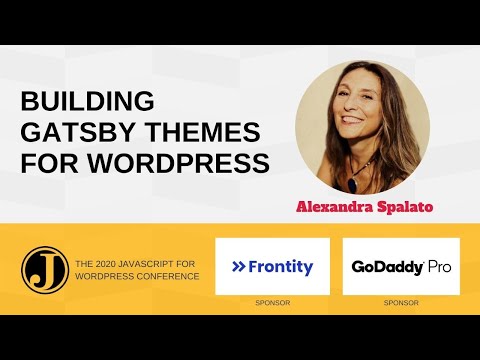 BUILDING GATSBY THEMES FOR WORDPRESS

Alexandra Spalato

J

THE 2020 JAVASCRIPT FOR WORDPRESS CONFERENCE

Frontity

SPONSOR

GoDaddy Pro

SPONSOR